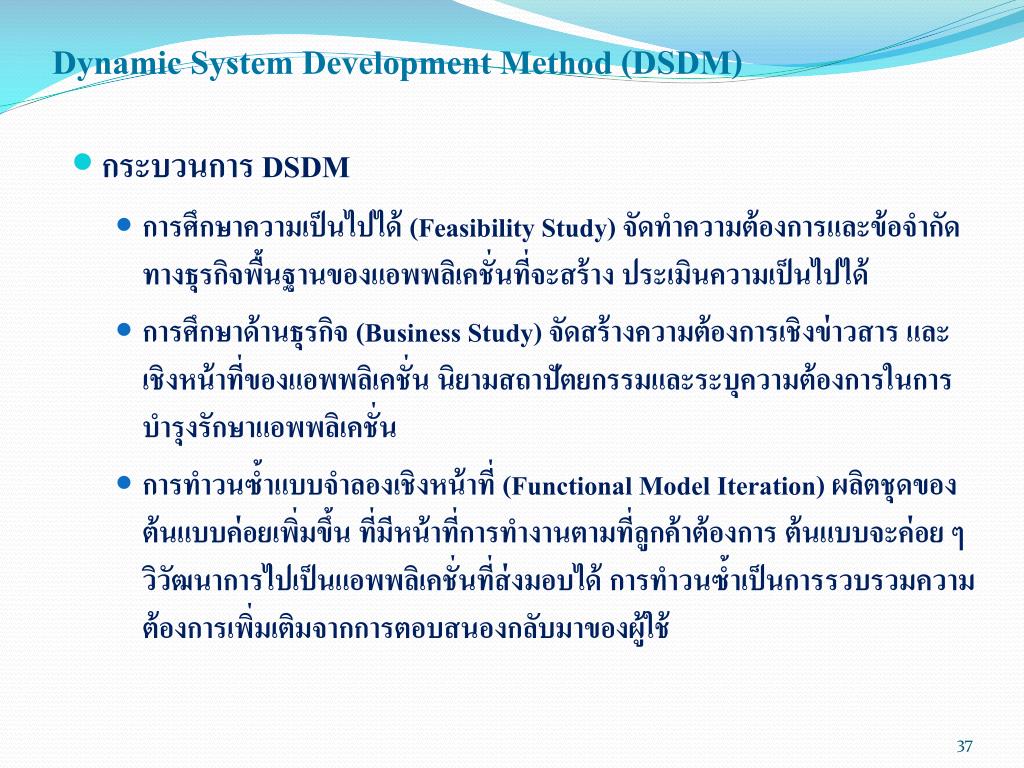 Dynamic System Development Method (DSDM)

กระบวนการ DSDM

การศึกษาความเป็นไปได้ (Feasibility Study) จัดทำความต้องการและข้อจำกัดทางธุรกิจพื้นฐานของแอพพลิเคชั่นที่จะสร้าง ประเมินความเป็นไปได้

การศึกษาด้านธุรกิจ (Business Study) จัดสร้างความต้องการเชิงข่าวสาร และเชิงหน้าที่ของแอพพลิเคชั่น นิยามสถาปัตยกรรมและระบุความต้องการในการบำรุงรักษาแอพพลิเคชั่น

การทำวนซ้ำแบบจำลองเชิงหน้าที่ (Functional Model Iteration) ผลิตชุดของต้นแบบค่อยเพิ่มขึ้น ที่มีหน้าที่การทำงานตามที่ลูกค้าต้องการ ต้นแบบจะค่อย ๆ วิวัฒนาการไปเป็นแอพพลิเคชั่นที่ส่งมอบได้ การทำวนซ้ำเป็นการรวบรวมความต้องการเพิ่มเติมจากการตอบสนองกลับมาของผู้ใช้

37